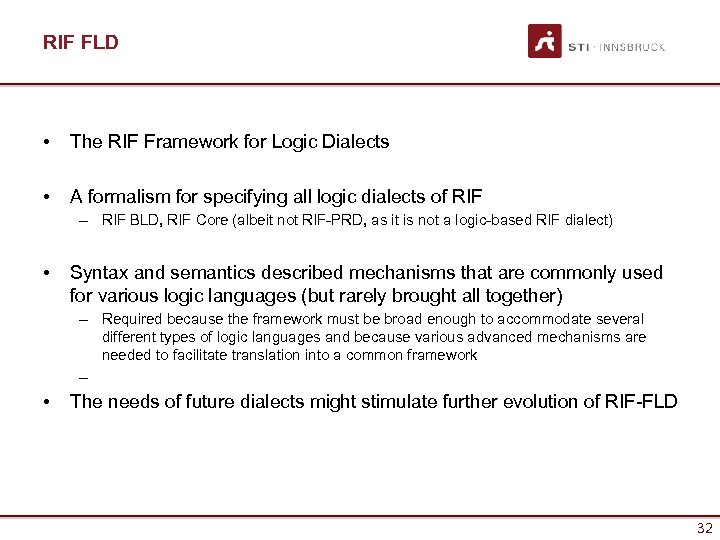 RIF FLD

STI · INNSBRUCK

• The RIF Framework for Logic Dialects

• A formalism for specifying all logic dialects of RIF
– RIF BLD, RIF Core (albeit not RIF-PRD, as it is not a logic-based RIF dialect)

• Syntax and semantics described mechanisms that are commonly used for various logic languages (but rarely brought all together)
– Required because the framework must be broad enough to accommodate several different types of logic languages and because various advanced mechanisms are needed to facilitate translation into a common framework
–

• The needs of future dialects might stimulate further evolution of RIF-FLD

32